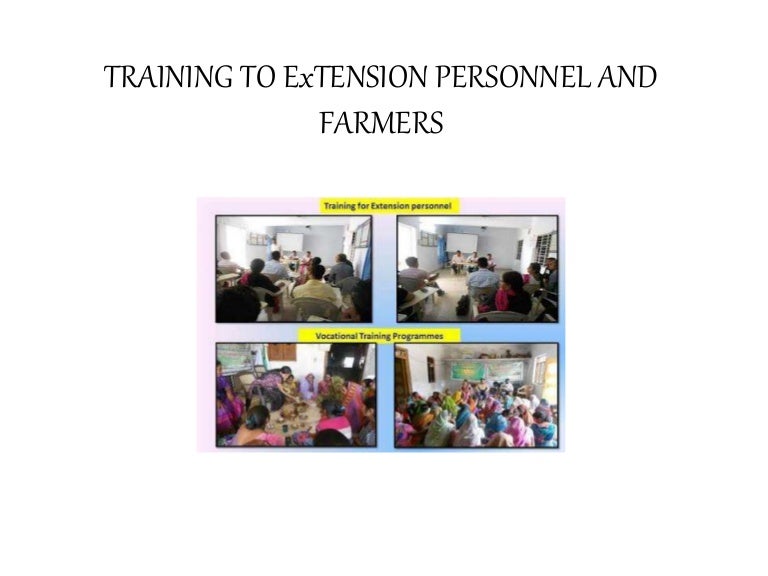 TRAINING TO ExTENSION PERSONNEL AND FARMERS

Training for Extension personnel

Vocational Training Programmes